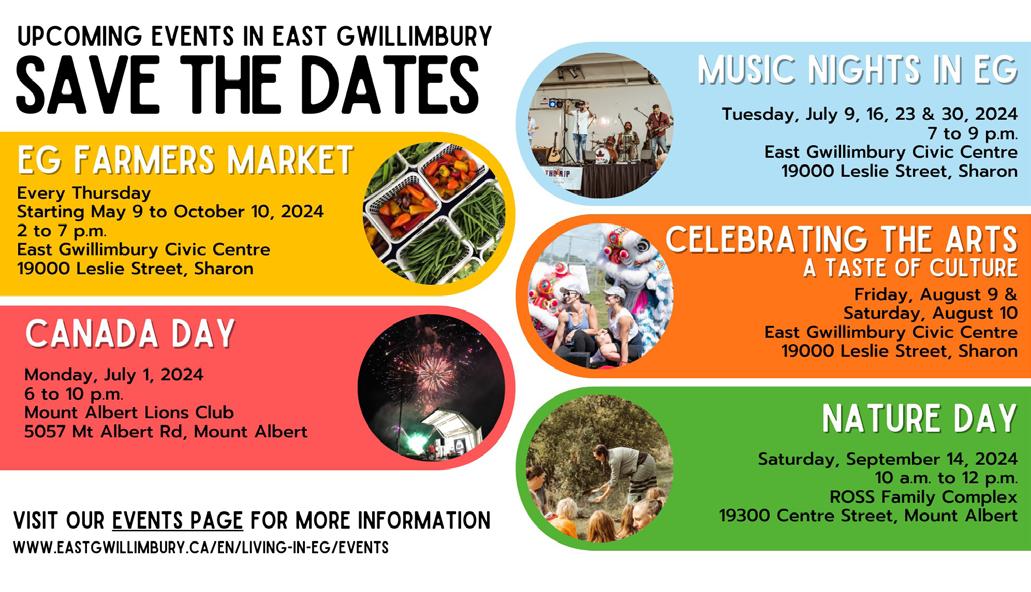 UPCOMING EVENTS IN EAST GWILLIMBURY
SAVE THE DATES

EG FARMERS MARKET
Every Thursday
Starting May 9 to October 10, 2024
2 to 7 p.m.
East Gwillimbury Civic Centre
19000 Leslie Street, Sharon

CANADA DAY
Monday, July 1, 2024
6 to 10 p.m.
Mount Albert Lions Club
5057 Mt Albert Rd, Mount Albert

VISIT OUR EVENTS PAGE FOR MORE INFORMATION
WWW.EASTGWILLIMBURY.CA/EN/LIVING-IN-EG/EVENTS

MUSIC NIGHTS IN EG
Tuesday, July 9, 16, 23 & 30, 2024
7 to 9 p.m.
East Gwillimbury Civic Centre
19000 Leslie Street, Sharon

CELEBRATING THE ARTS
A TASTE OF CULTURE
Friday, August 9 &
Saturday, August 10
East Gwillimbury Civic Centre
19000 Leslie Street, Sharon

NATURE DAY
Saturday, September 14, 2024
10 a.m. to 12 p.m.
ROSS Family Complex
19300 Centre Street, Mount Albert